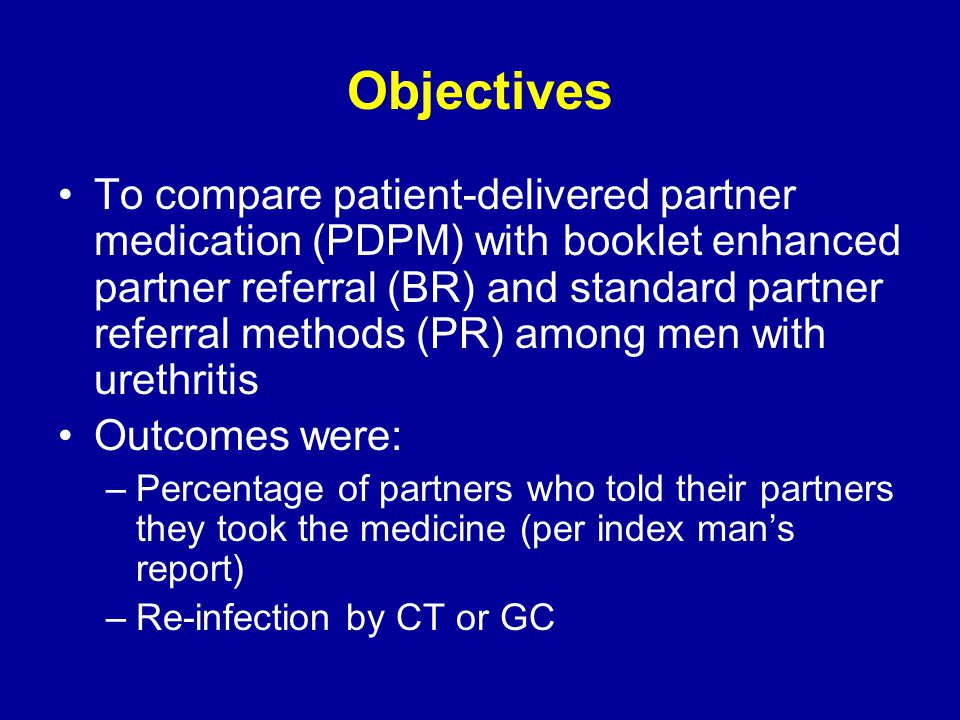 Objectives

• To compare patient-delivered partner medication (PDPM) with booklet enhanced partner referral (BR) and standard partner referral methods (PR) among men with urethritis

• Outcomes were:

– Percentage of partners who told their partners they took the medicine (per index man's report)

– Re-infection by CT or GC